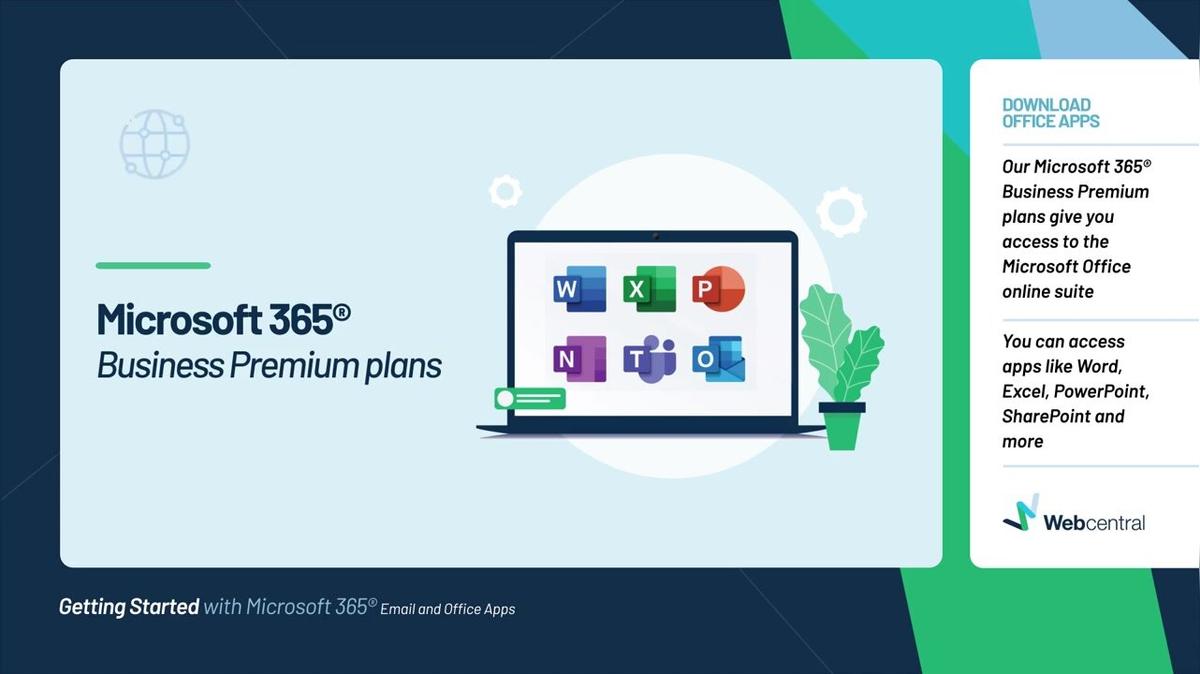 Microsoft 365®
Business Premium plans

W X P
N T O

DOWNLOAD
OFFICE APPS

Our Microsoft 365® Business Premium plans give you access to the Microsoft Office online suite

You can access apps like Word, Excel, PowerPoint, SharePoint and more

Webcentral

Getting Started with Microsoft 365® Email and Office Apps